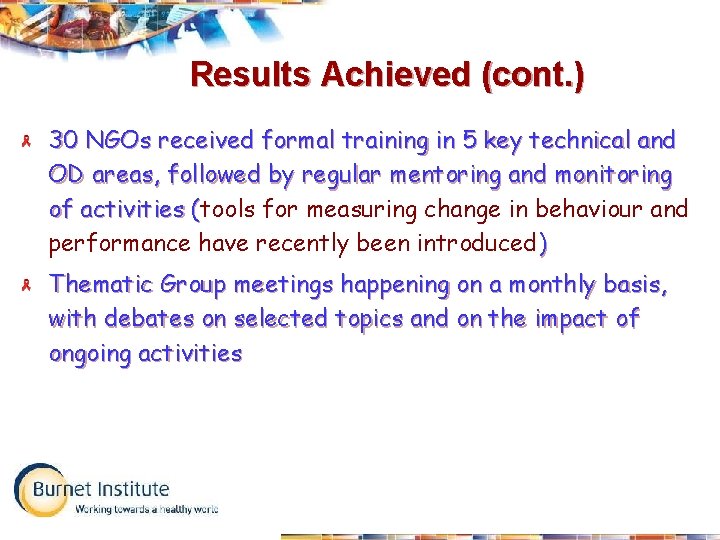 Results Achieved (cont.)

30 NGOs received formal training in 5 key technical and OD areas, followed by regular mentoring and monitoring of activities (tools for measuring change in behaviour and performance have recently been introduced)

Thematic Group meetings happening on a monthly basis, with debates on selected topics and on the impact of ongoing activities

Burnet Institute
Working towards a healthy world